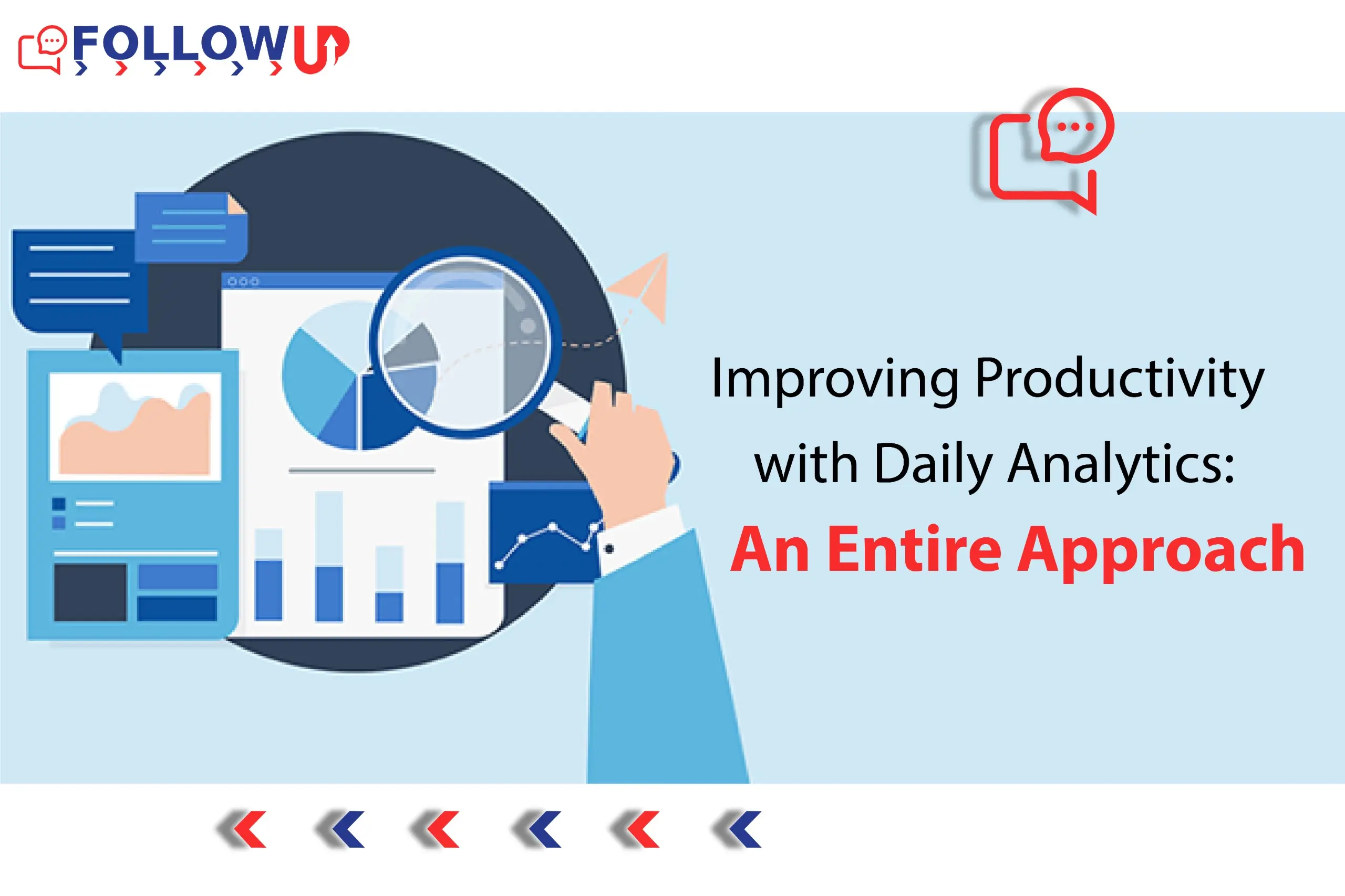 FOLLOWUP

Improving Productivity with Daily Analytics: An Entire Approach